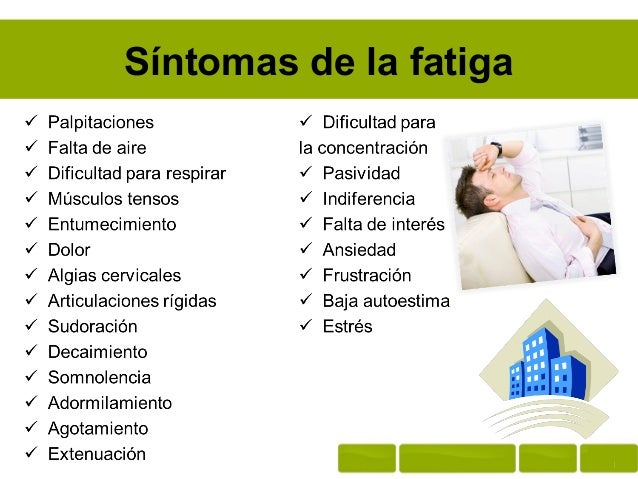 Síntomas de la fatiga

✓ Palpitaciones
✓ Falta de aire
✓ Dificultad para respirar
✓ Músculos tensos
✓ Entumecimiento
✓ Dolor
✓ Algias cervicales
✓ Articulaciones rígidas
✓ Sudoración
✓ Decaimiento
✓ Somnolencia
✓ Adormilamiento
✓ Agotamiento
✓ Extenuación

✓ Dificultad para la concentración
✓ Pasividad
✓ Indiferencia
✓ Falta de interés
✓ Ansiedad
✓ Frustración
✓ Baja autoestima
✓ Estrés